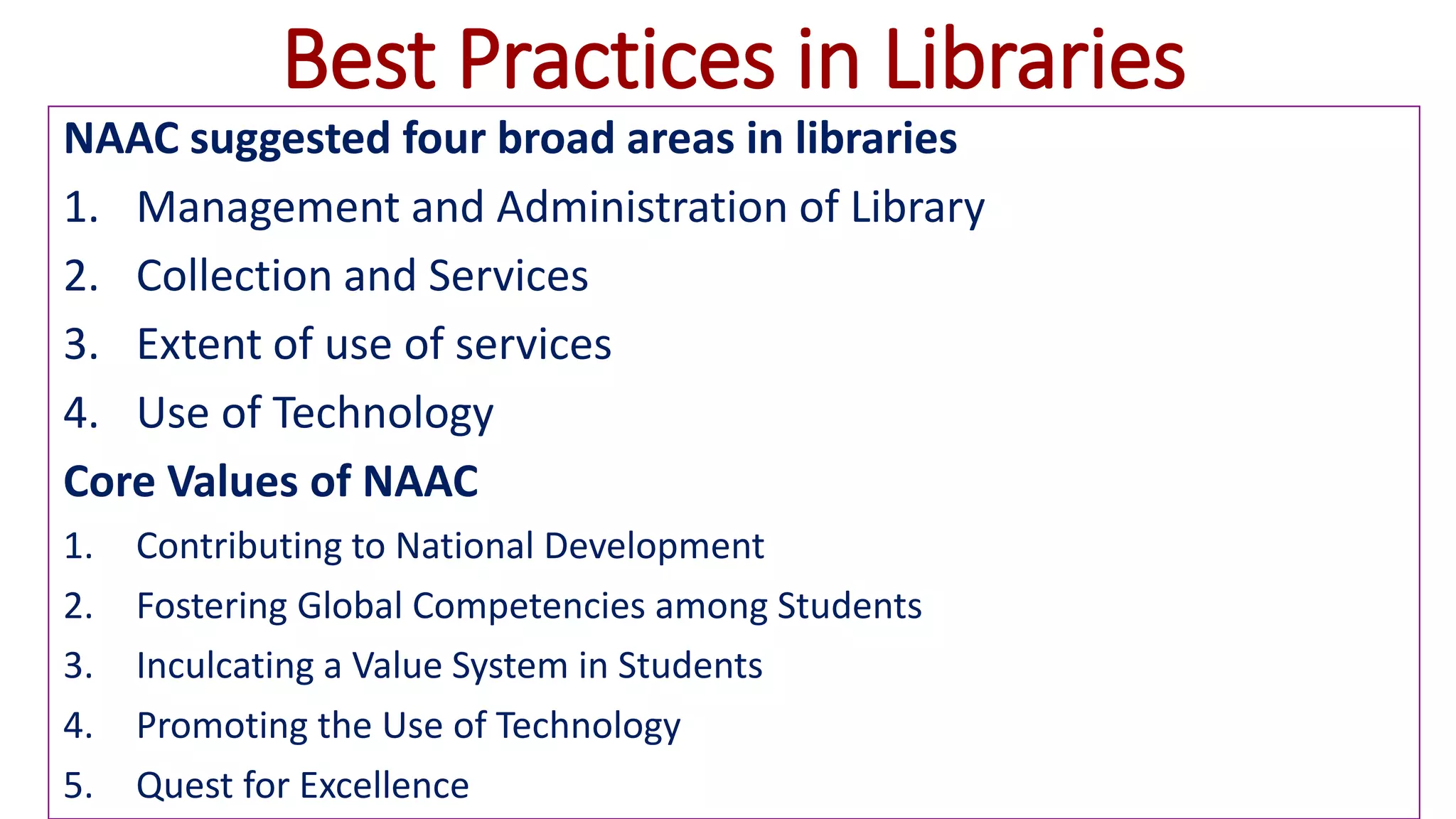 Best Practices in Libraries

NAAC suggested four broad areas in libraries

1. Management and Administration of Library
2. Collection and Services
3. Extent of use of services
4. Use of Technology

Core Values of NAAC

1. Contributing to National Development
2. Fostering Global Competencies among Students
3. Inculcating a Value System in Students
4. Promoting the Use of Technology
5. Quest for Excellence